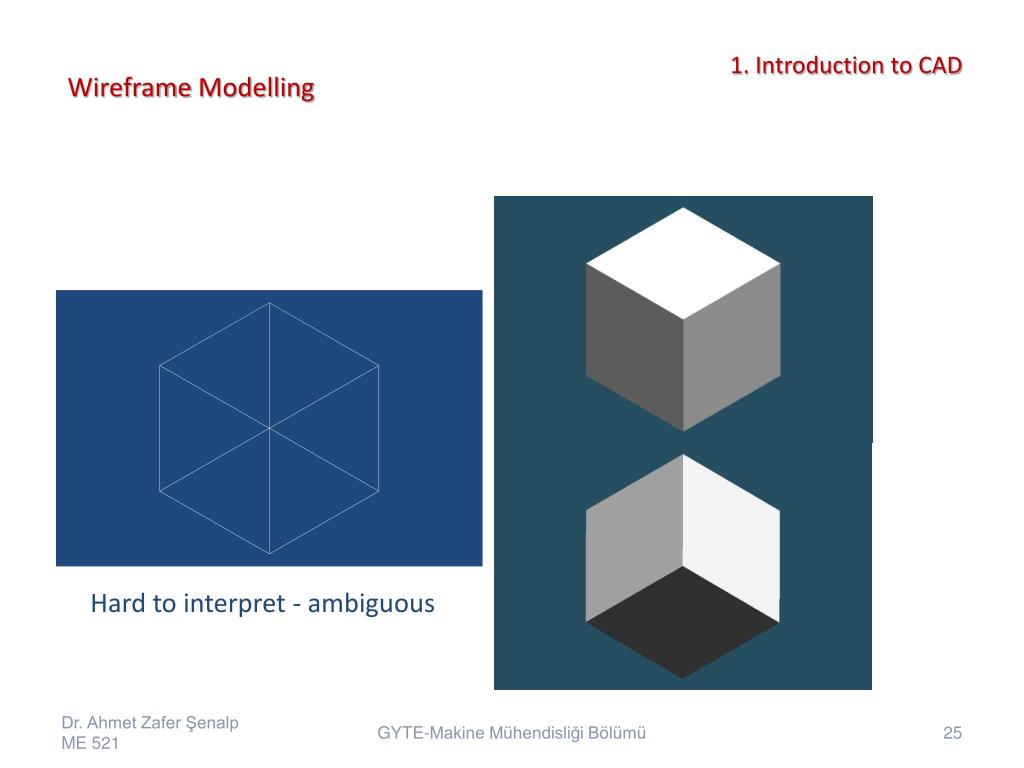 1. Introduction to CAD

Wireframe Modelling

Hard to interpret - ambiguous

Dr. Ahmet Zafer Şenalp
ME 521

GYTE-Makine Mühendisliği Bölümü

25